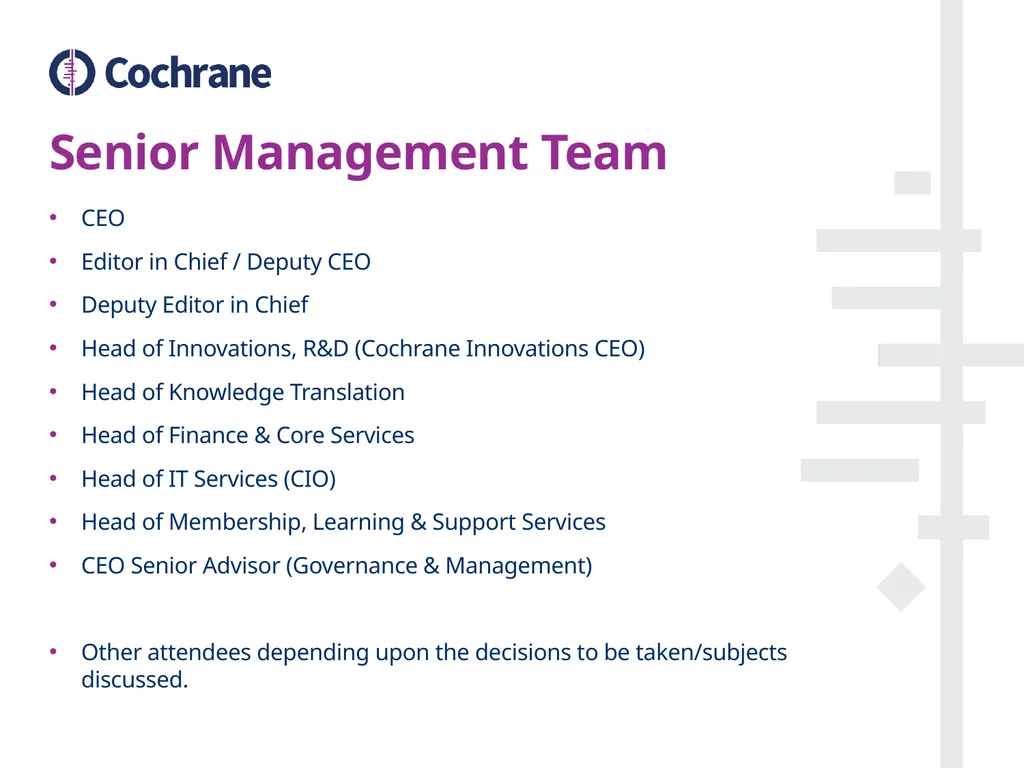 Cochrane

Senior Management Team

• CEO
• Editor in Chief / Deputy CEO
• Deputy Editor in Chief
• Head of Innovations, R&D (Cochrane Innovations CEO)
• Head of Knowledge Translation
• Head of Finance & Core Services
• Head of IT Services (CIO)
• Head of Membership, Learning & Support Services
• CEO Senior Advisor (Governance & Management)

• Other attendees depending upon the decisions to be taken/subjects discussed.